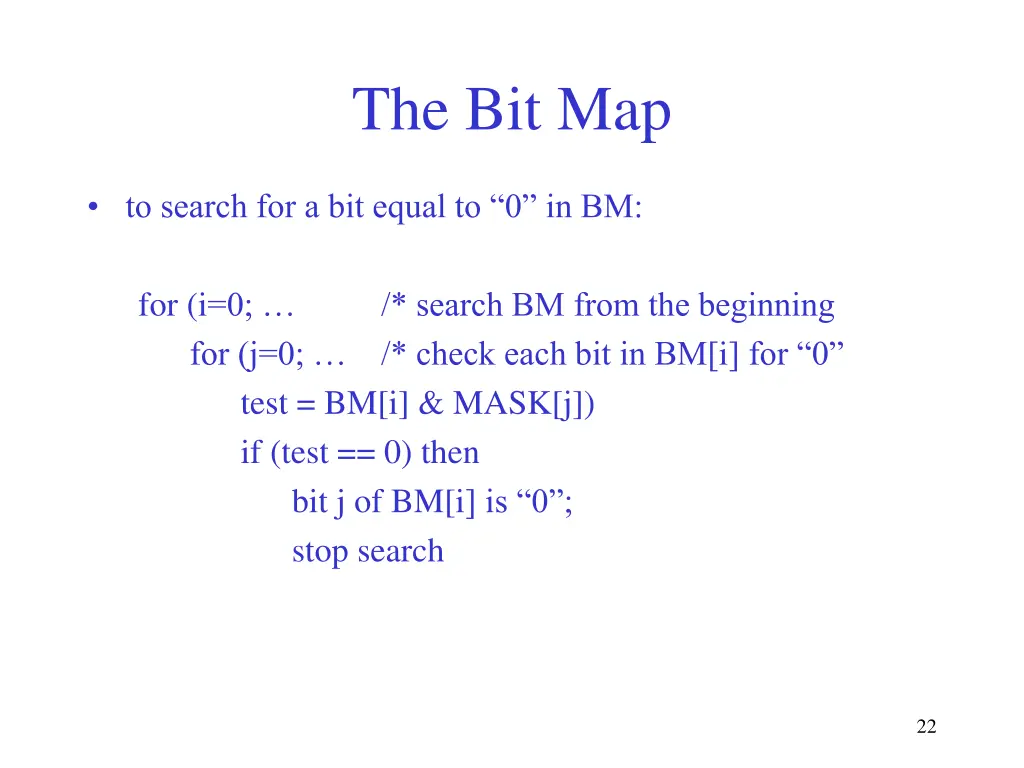 The Bit Map

• to search for a bit equal to “0” in BM:

for (i=0; … /* search BM from the beginning
for (j=0; … /* check each bit in BM[i] for “0”
test = BM[i] & MASK[j])
if (test == 0) then
bit j of BM[i] is “0”;
stop search

22